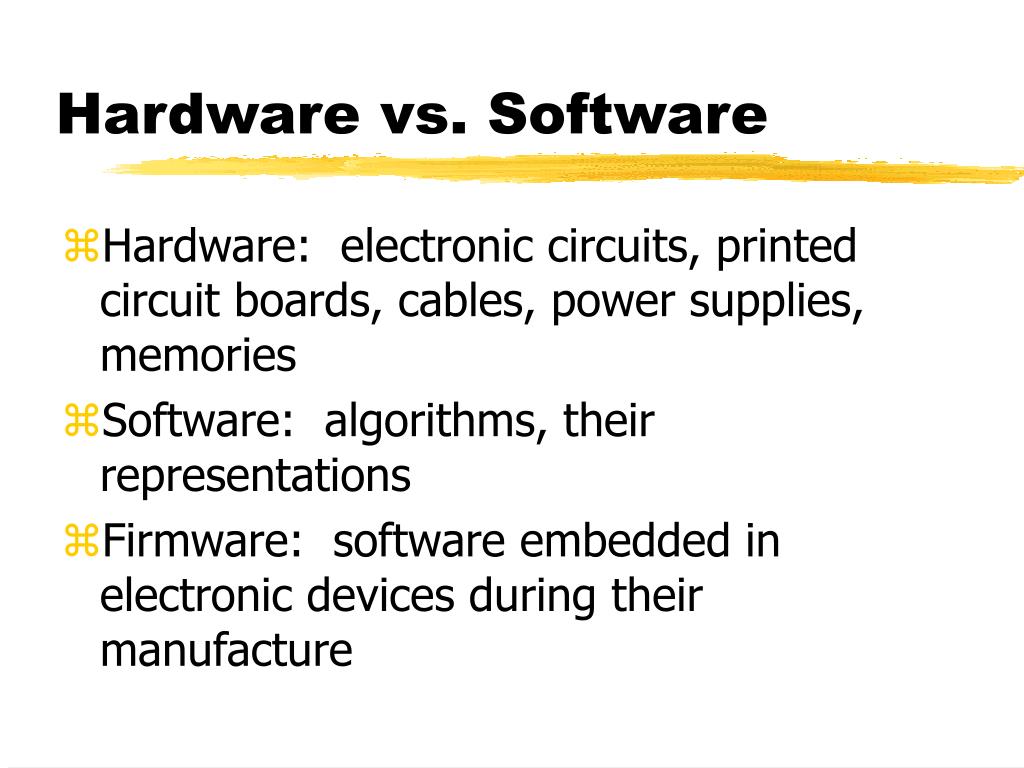 Hardware vs. Software

⌘Hardware: electronic circuits, printed circuit boards, cables, power supplies, memories

⌘Software: algorithms, their representations

⌘Firmware: software embedded in electronic devices during their manufacture